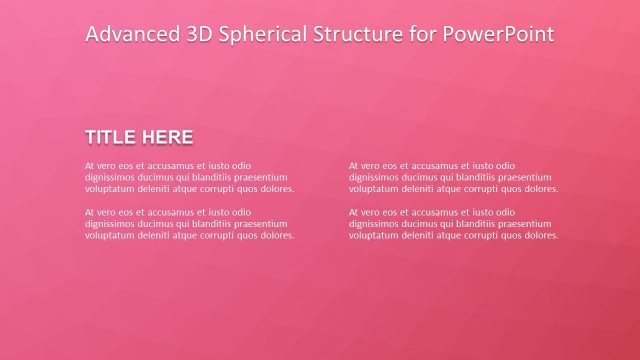 Advanced 3D Spherical Structure for PowerPoint

TITLE HERE

At vero eos et accusamus et iusto odio dignissimos ducimus qui blanditiis praesentium voluptatum deleniti atque corrupti quos dolores.

At vero eos et accusamus et iusto odio dignissimos ducimus qui blanditiis praesentium voluptatum deleniti atque corrupti quos dolores.

At vero eos et accusamus et iusto odio dignissimos ducimus qui blanditiis praesentium voluptatum deleniti atque corrupti quos dolores.

At vero eos et accusamus et iusto odio dignissimos ducimus qui blanditiis praesentium voluptatum deleniti atque corrupti quos dolores.